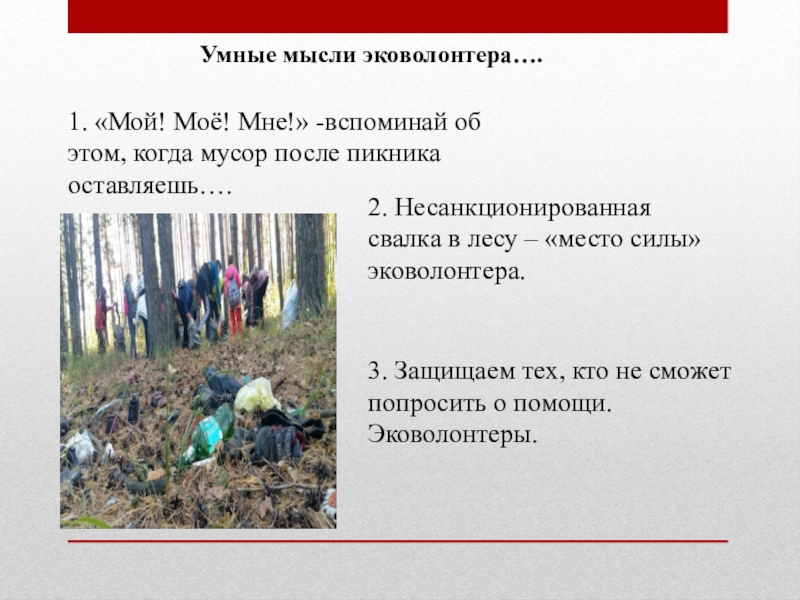 Умные мысли эковолонтера….

1. «Мой! Моё! Мне!» -вспоминай об этом, когда мусор после пикника оставляешь….

2. Несанкционированная свалка в лесу – «место силы» эковолонтера.

3. Защищаем тех, кто не сможет попросить о помощи. Эковолонтеры.